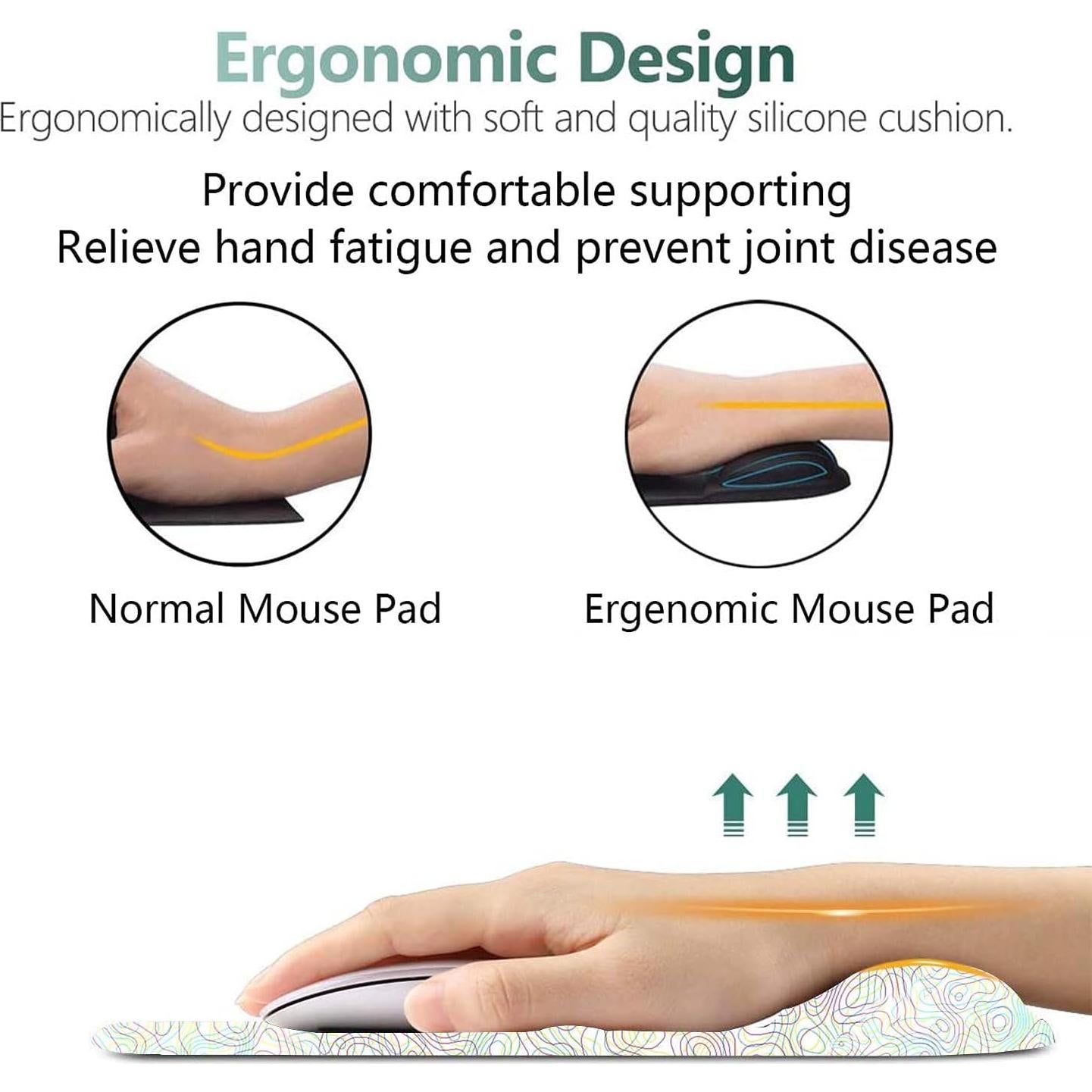 Ergonomic Design
Ergonomically designed with soft and quality silicone cushion.

Provide comfortable supporting
Relieve hand fatigue and prevent joint disease

Normal Mouse Pad

Ergenomic Mouse Pad